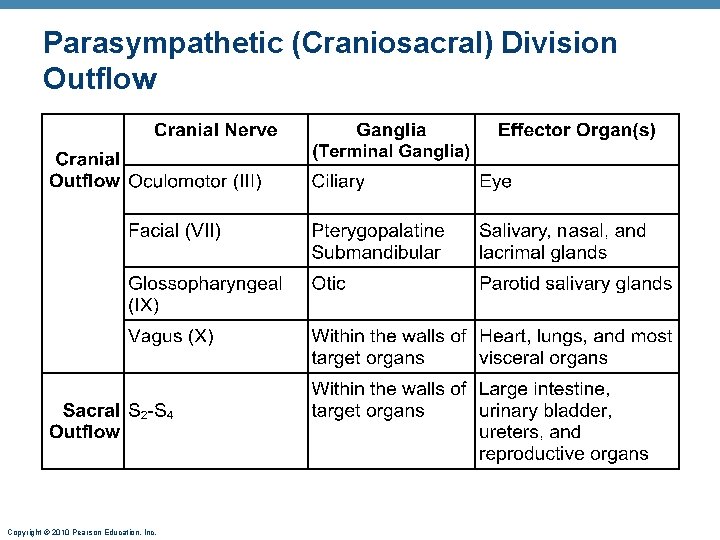 Parasympathetic (Craniosacral) Division Outflow

| | Cranial Nerve | Ganglia (Terminal Ganglia) | Effector Organ(s) |
|---|---|---|---|
| Cranial Outflow | Oculomotor (III) | Ciliary | Eye |
| | Facial (VII) | Pterygopalatine Submandibular | Salivary, nasal, and lacrimal glands |
| | Glossopharyngeal (IX) | Otic | Parotid salivary glands |
| | Vagus (X) | Within the walls of target organs | Heart, lungs, and most visceral organs |
| Sacral Outflow | $S_2$-$S_4$ | Within the walls of target organs | Large intestine, urinary bladder, ureters, and reproductive organs |

Copyright © 2010 Pearson Education, Inc.